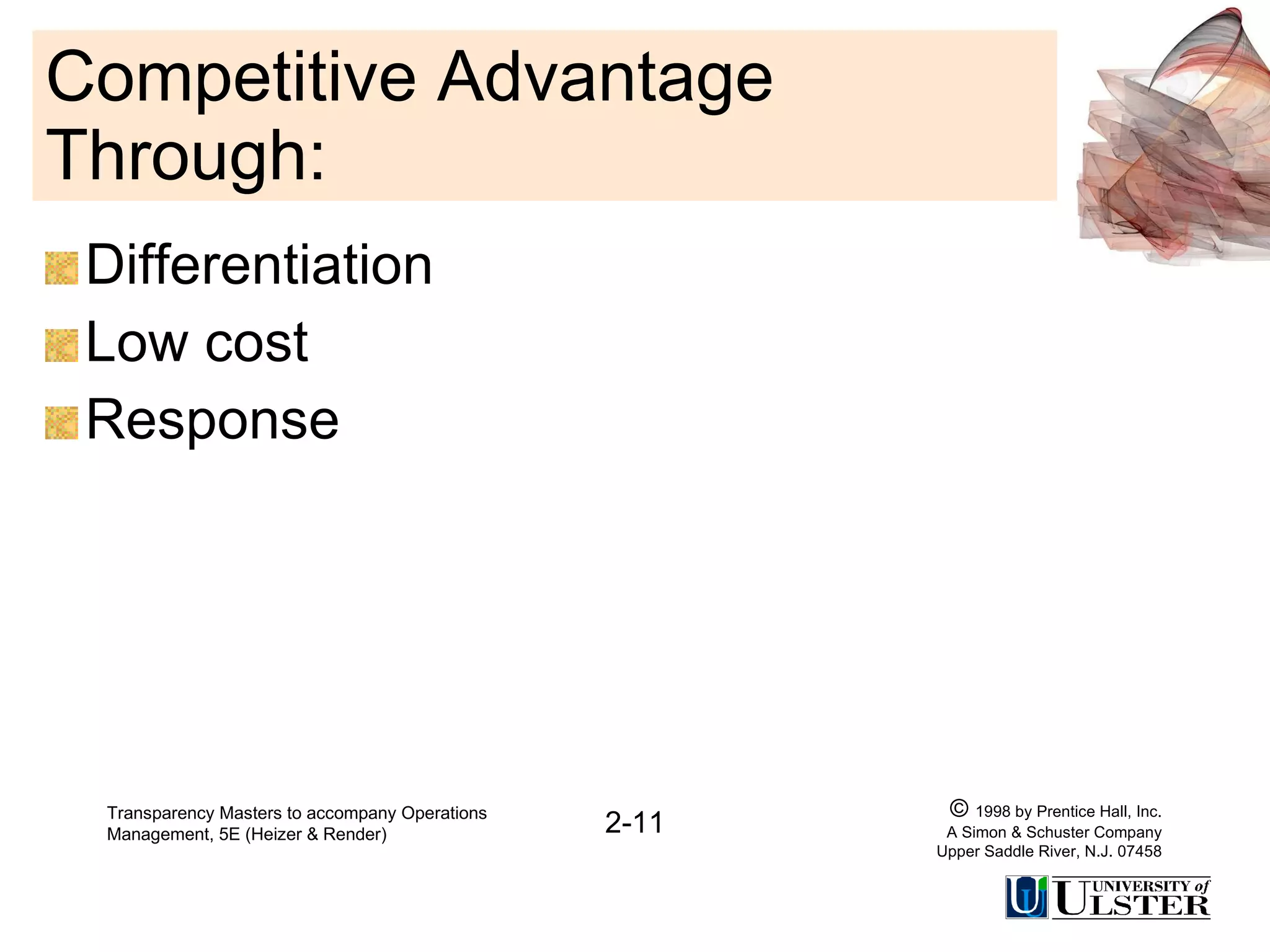 Competitive Advantage Through:

Differentiation

Low cost

Response

Transparency Masters to accompany Operations Management, 5E (Heizer & Render)

2-11

© 1998 by Prentice Hall, Inc.
A Simon & Schuster Company
Upper Saddle River, N.J. 07458

UNIVERSITY of ULSTER